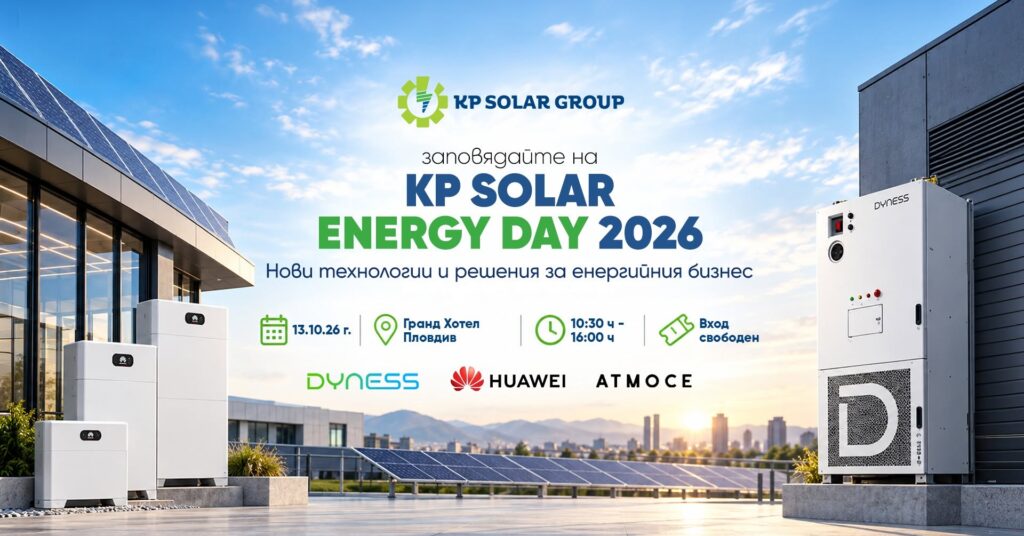 KP SOLAR GROUP

заповядайте на

KP SOLAR
ENERGY DAY 2026

Нови технологии и решения за енергийния бизнес

13.10.26 г.

Гранд Хотел
Пловдив

10:30 ч -
16:00 ч

Вход
свободен

DYNESS

HUAWEI

ATMOCE

DYNESS